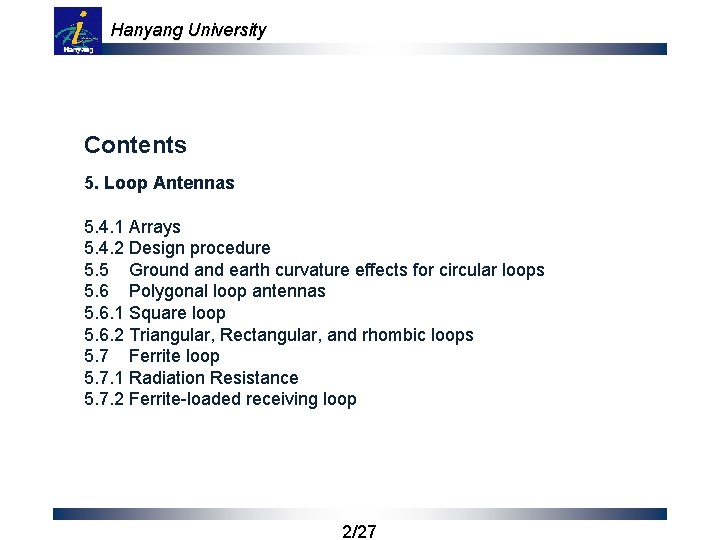 Hanyang

Hanyang University

Contents

5. Loop Antennas

5.4.1 Arrays
5.4.2 Design procedure
5.5 Ground and earth curvature effects for circular loops
5.6 Polygonal loop antennas
5.6.1 Square loop
5.6.2 Triangular, Rectangular, and rhombic loops
5.7 Ferrite loop
5.7.1 Radiation Resistance
5.7.2 Ferrite-loaded receiving loop

2/27